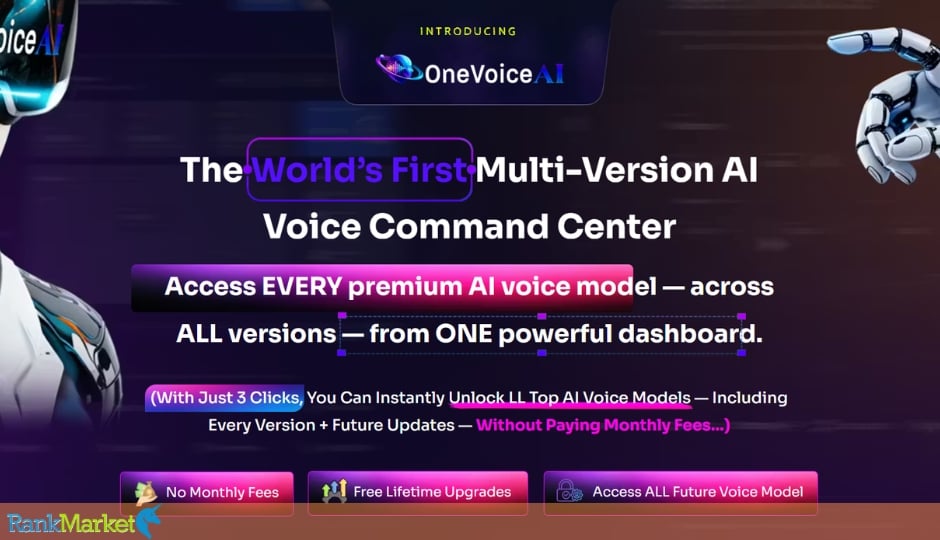 oiceAI

INTRODUCING

OneVoiceAI

The World's First Multi-Version AI Voice Command Center

Access EVERY premium AI voice model — across ALL versions — from ONE powerful dashboard.

(With Just 3 Clicks, You Can Instantly Unlock LL Top AI Voice Models — Including Every Version + Future Updates — Without Paying Monthly Fees...)

No Monthly Fees

Free Lifetime Upgrades

Access ALL Future Voice Model

RankMarket